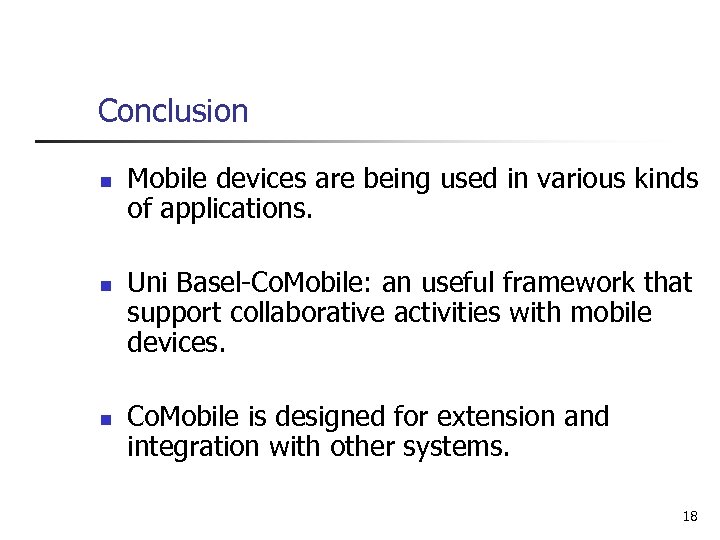 Conclusion

- Mobile devices are being used in various kinds of applications.

- Uni Basel-CoMobile: an useful framework that support collaborative activities with mobile devices.

- CoMobile is designed for extension and integration with other systems.

18